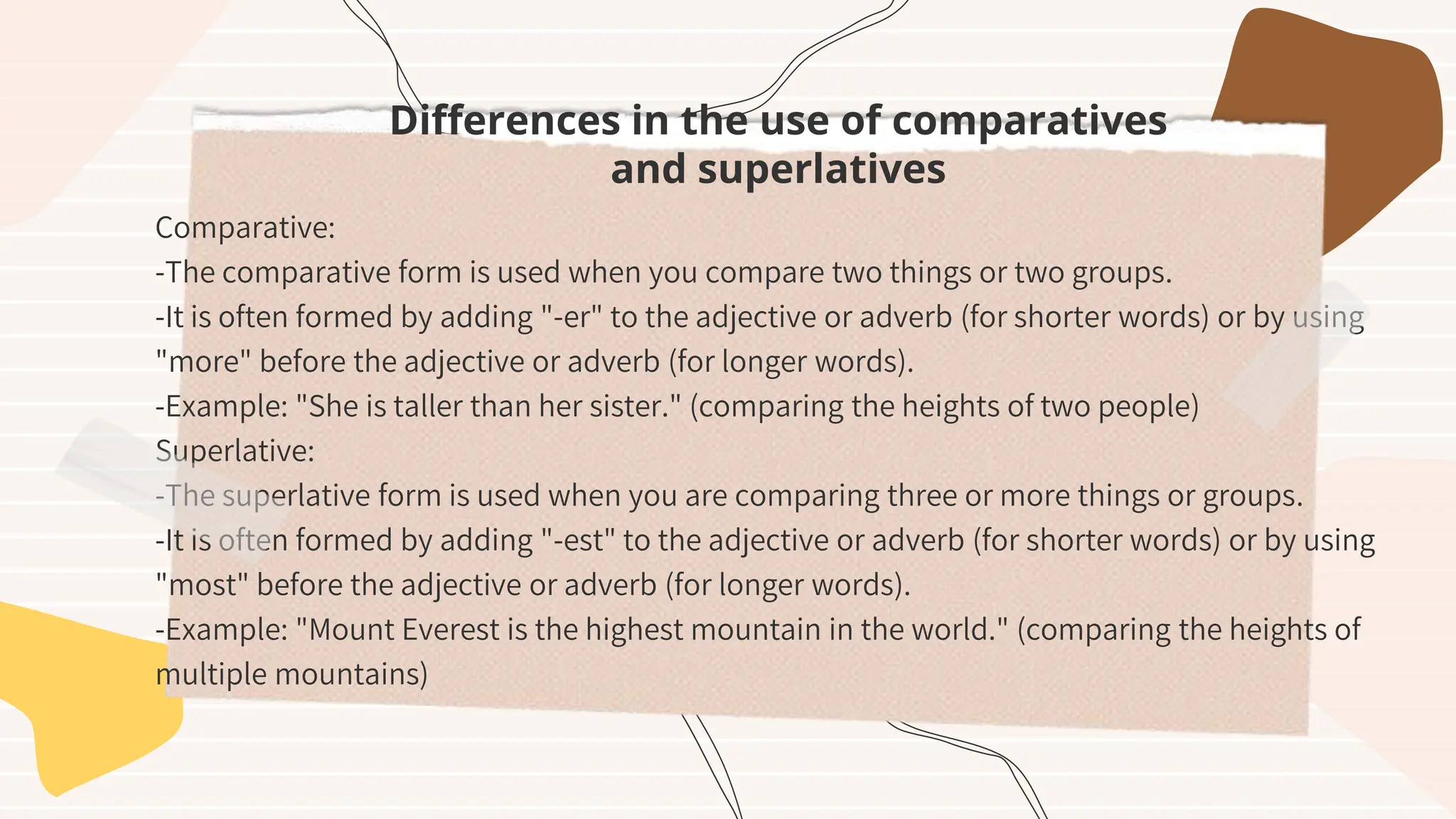 Differences in the use of comparatives and superlatives

Comparative:
-The comparative form is used when you compare two things or two groups.
-It is often formed by adding "-er" to the adjective or adverb (for shorter words) or by using "more" before the adjective or adverb (for longer words).
-Example: "She is taller than her sister." (comparing the heights of two people)
Superlative:
-The superlative form is used when you are comparing three or more things or groups.
-It is often formed by adding "-est" to the adjective or adverb (for shorter words) or by using "most" before the adjective or adverb (for longer words).
-Example: "Mount Everest is the highest mountain in the world." (comparing the heights of multiple mountains)